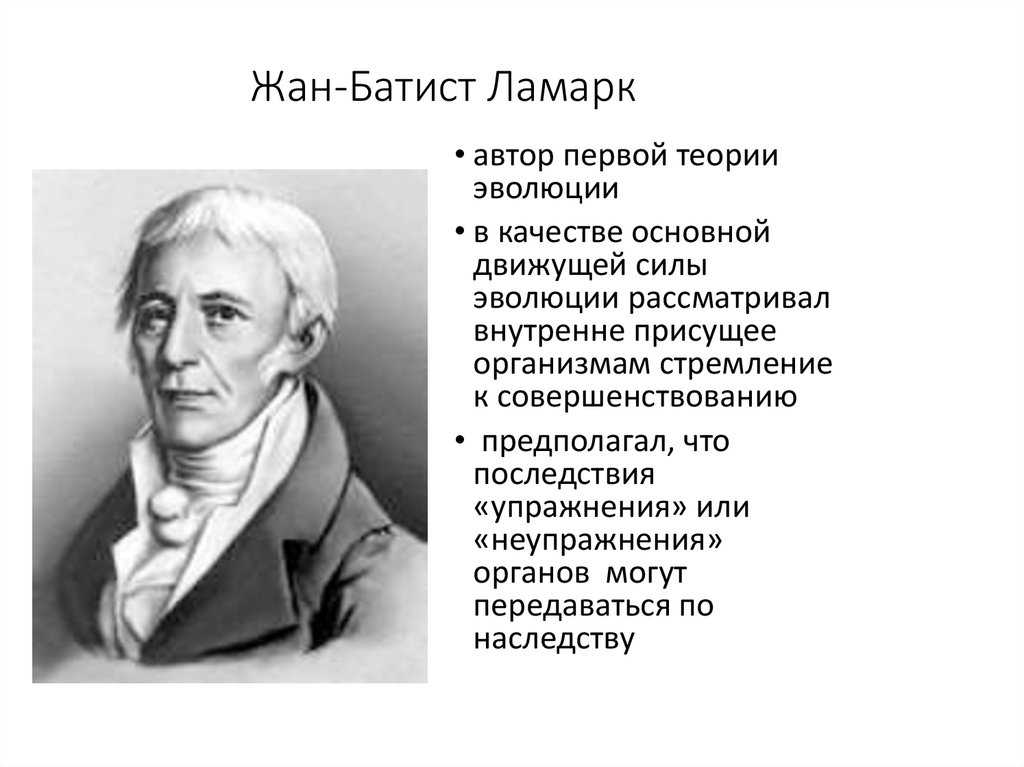 Жан-Батист Ламарк

• автор первой теории эволюции

• в качестве основной движущей силы эволюции рассматривал внутренне присущее организмам стремление к совершенствованию

• предполагал, что последствия «упражнения» или «неупражнения» органов могут передаваться по наследству